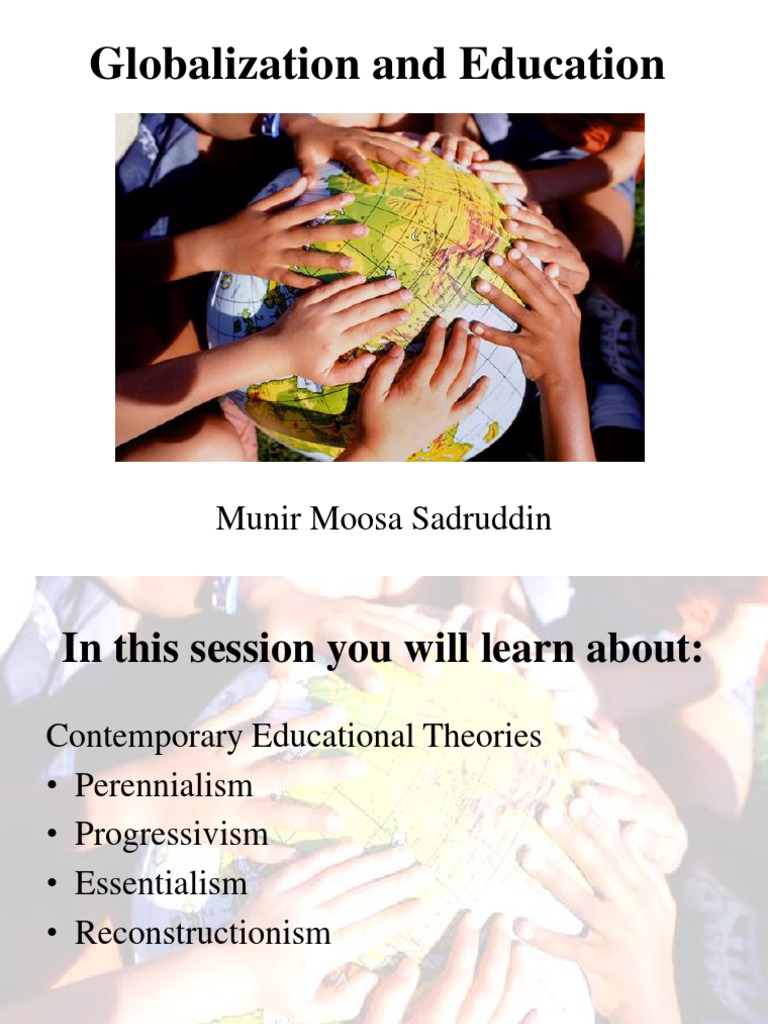 Globalization and Education

Munir Moosa Sadruddin

In this session you will learn about:

Contemporary Educational Theories
• Perennialism
• Progressivism
• Essentialism
• Reconstructionism